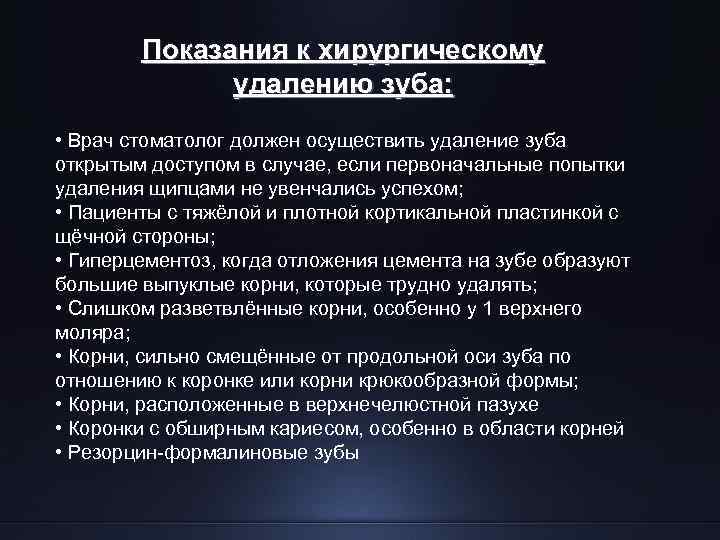 Показания к хирургическому удалению зуба:

• Врач стоматолог должен осуществить удаление зуба открытым доступом в случае, если первоначальные попытки удаления щипцами не увенчались успехом;
• Пациенты с тяжёлой и плотной кортикальной пластинкой с щёчной стороны;
• Гиперцементоз, когда отложения цемента на зубе образуют большие выпуклые корни, которые трудно удалять;
• Слишком разветвлённые корни, особенно у 1 верхнего моляра;
• Корни, сильно смещённые от продольной оси зуба по отношению к коронке или корни крюкообразной формы;
• Корни, расположенные в верхнечелюстной пазухе
• Коронки с обширным кариесом, особенно в области корней
• Резорцин-формалиновые зубы